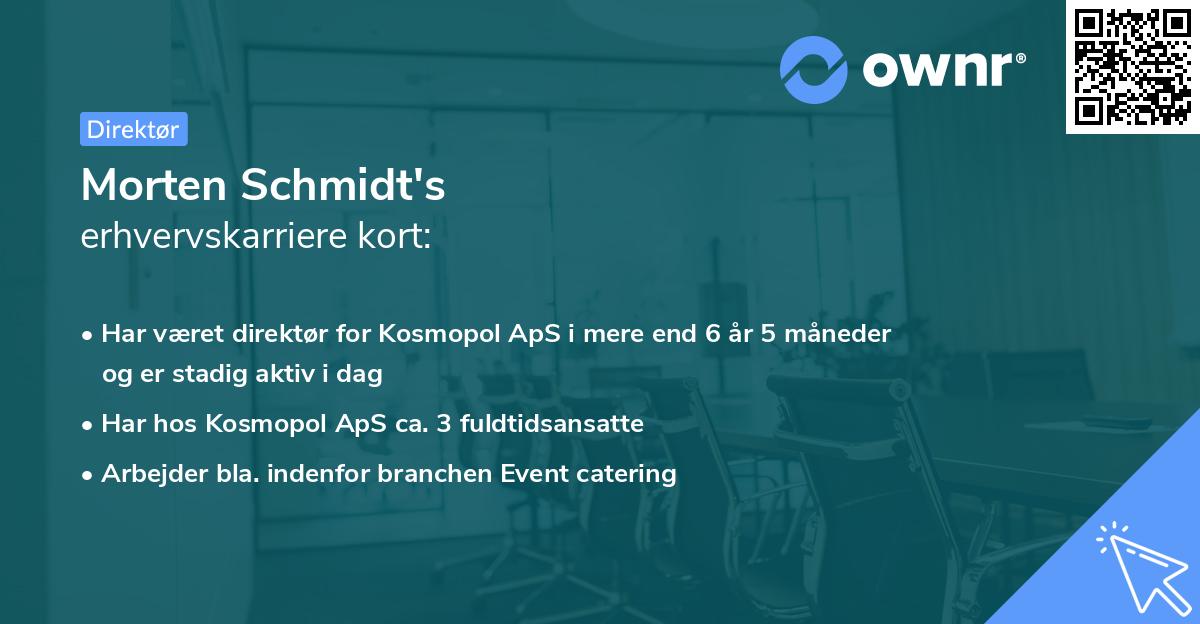 ownr®

Direktør

Morten Schmidt's
erhvervskarriere kort:

• Har været direktør for Kosmopol ApS i mere end 6 år 5 måneder og er stadig aktiv i dag
• Har hos Kosmopol ApS ca. 3 fuldtidsansatte
• Arbejder bla. indenfor branchen Event catering